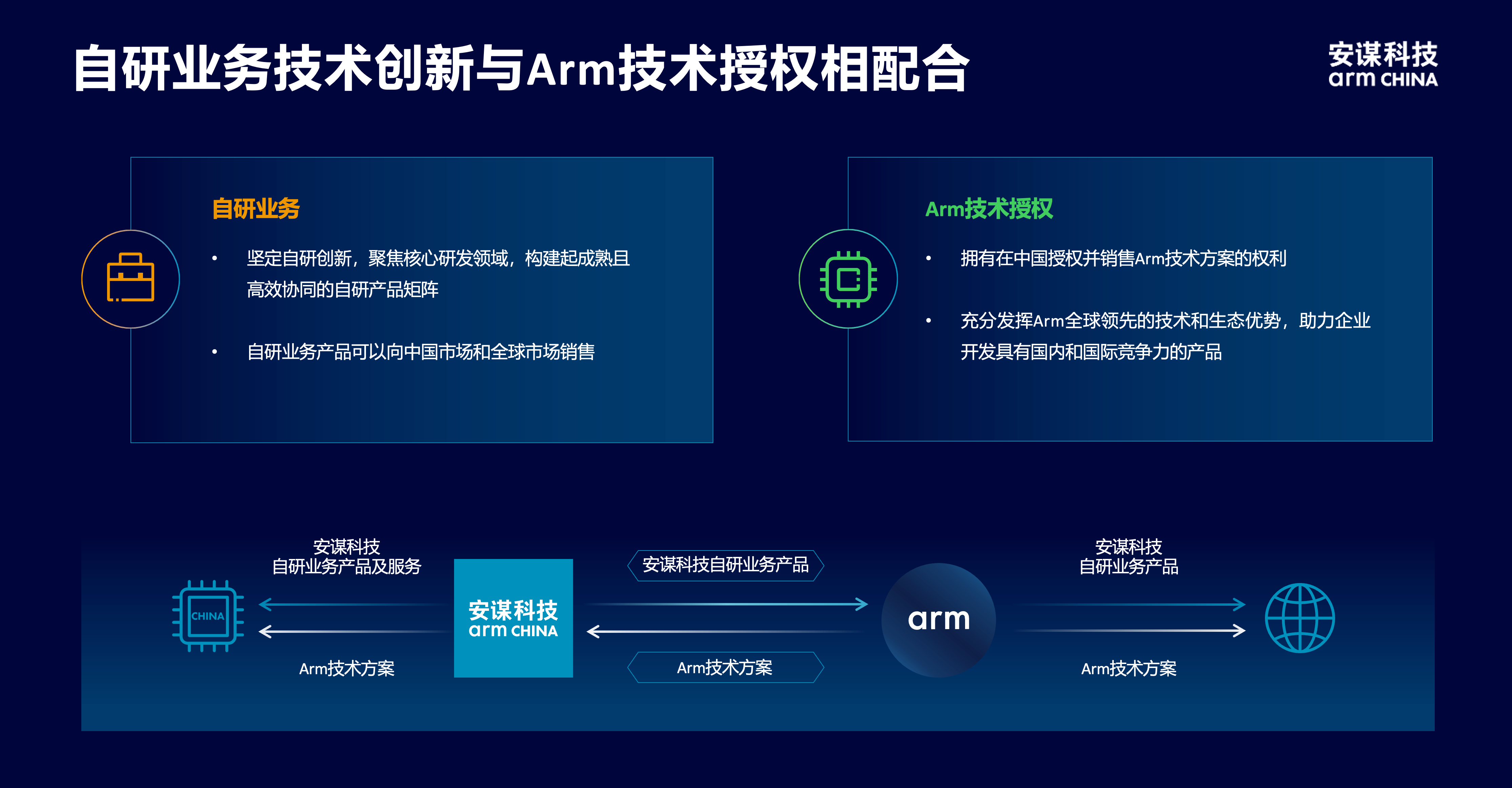 自研业务技术创新与Arm技术授权相配合

安谋科技
arm CHINA

自研业务

• 坚定自研创新，聚焦核心研发领域，构建起成熟且高效协同的自研产品矩阵

• 自研业务产品可以向中国市场和全球市场销售

Arm技术授权

• 拥有在中国授权并销售Arm技术方案的权利

• 充分发挥Arm全球领先的技术和生态优势，助力企业开发具有国内和国际竞争力的产品

CHINA

安谋科技
自研业务产品及服务

Arm技术方案

安谋科技
arm CHINA

安谋科技自研业务产品

Arm技术方案

arm

安谋科技
自研业务产品

Arm技术方案